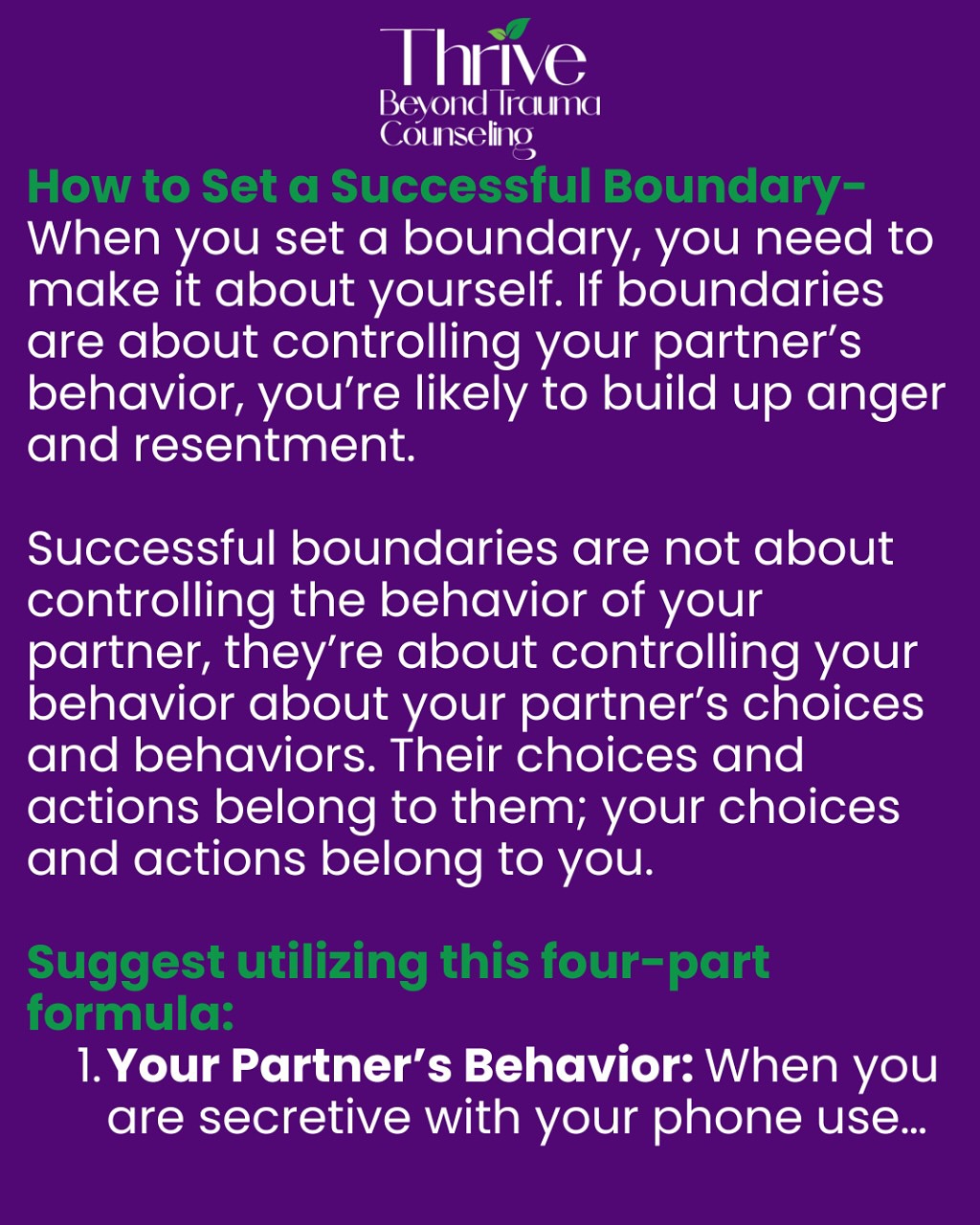 Thrive
Beyond Trauma
Counseling

How to Set a Successful Boundary- When you set a boundary, you need to make it about yourself. If boundaries are about controlling your partner's behavior, you're likely to build up anger and resentment.

Successful boundaries are not about controlling the behavior of your partner, they're about controlling your behavior about your partner's choices and behaviors. Their choices and actions belong to them; your choices and actions belong to you.

Suggest utilizing this four-part formula:

1. Your Partner's Behavior: When you are secretive with your phone use...